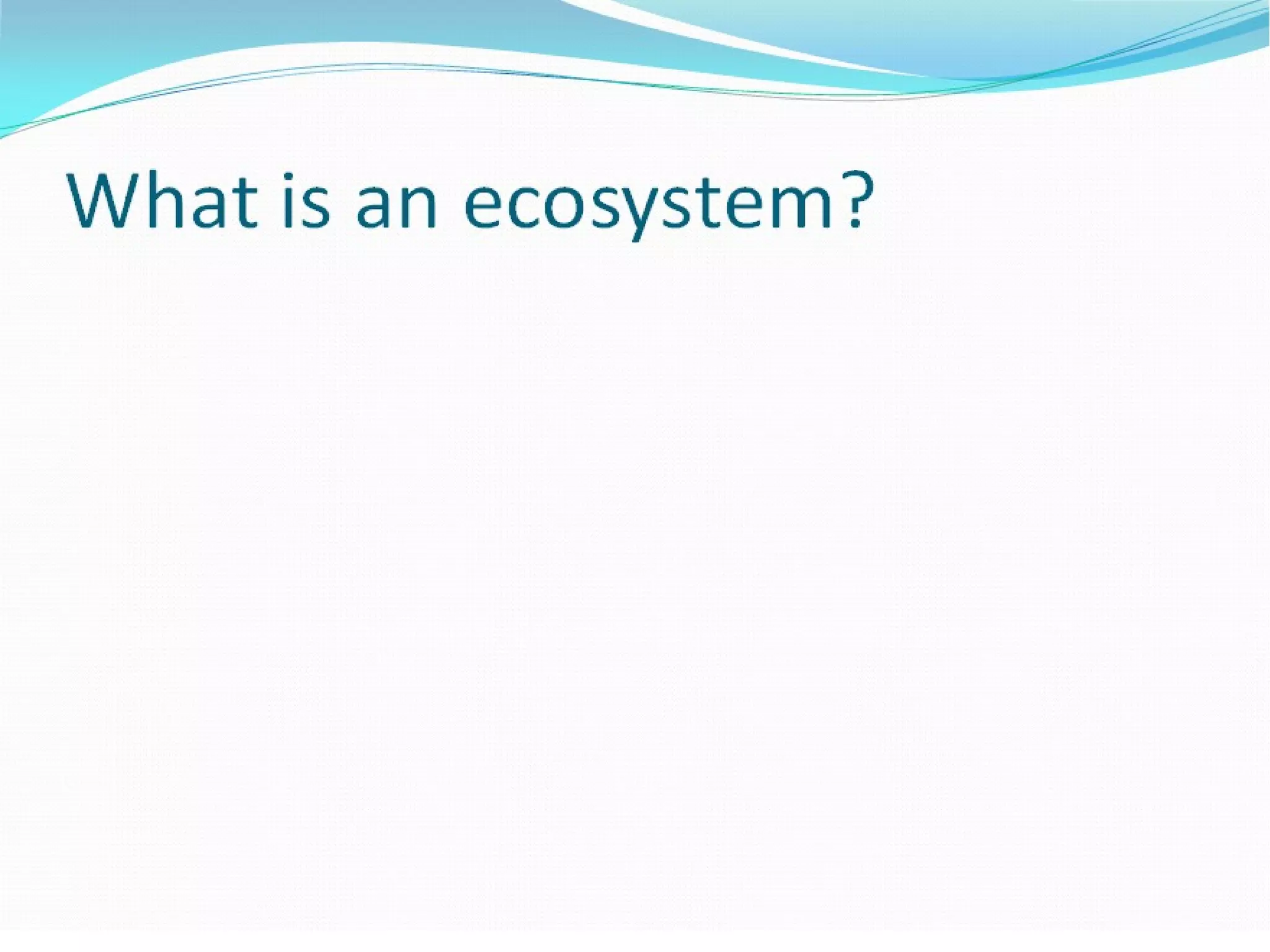 What is an ecosystem?